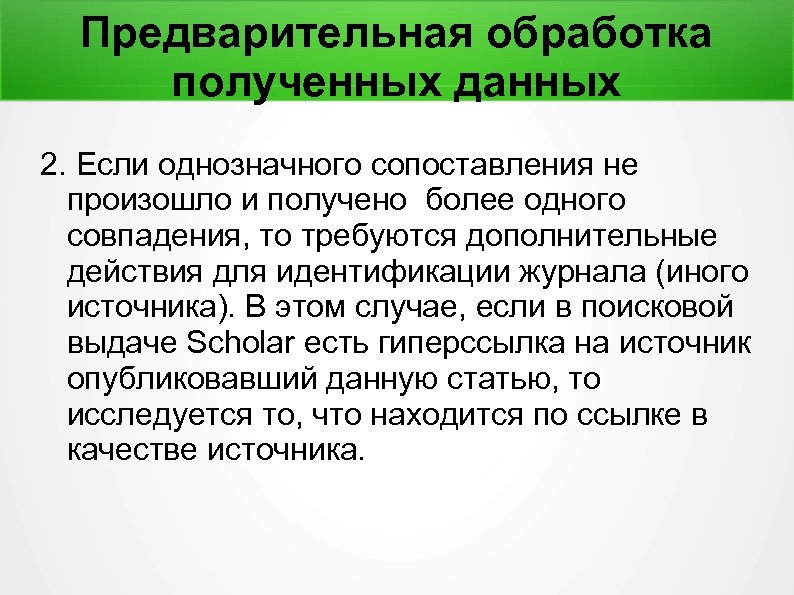 Предварительная обработка полученных данных

2. Если однозначного сопоставления не произошло и получено более одного совпадения, то требуются дополнительные действия для идентификации журнала (иного источника). В этом случае, если в поисковой выдаче Scholar есть гиперссылка на источник опубликовавший данную статью, то исследуется то, что находится по ссылке в качестве источника.